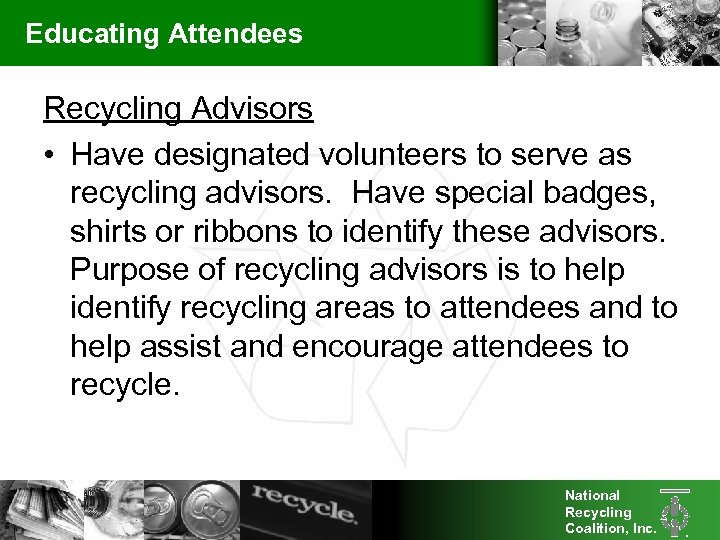 Educating Attendees

Recycling Advisors

• Have designated volunteers to serve as recycling advisors. Have special badges, shirts or ribbons to identify these advisors. Purpose of recycling advisors is to help identify recycling areas to attendees and to help assist and encourage attendees to recycle.

recycle.

National Recycling Coalition, Inc.